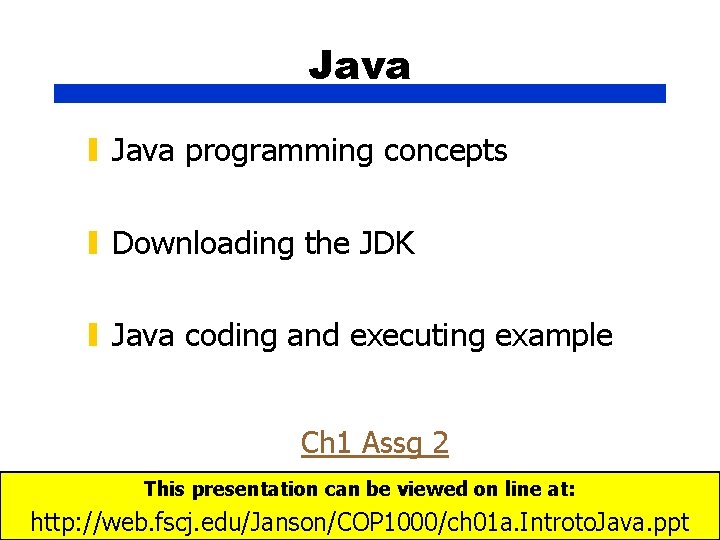 Java

Java programming concepts

Downloading the JDK

Java coding and executing example

Ch1 Assg 2

This presentation can be viewed on line at:
http://web.fscj.edu/Janson/COP1000/ch01a.IntrotoJava.ppt